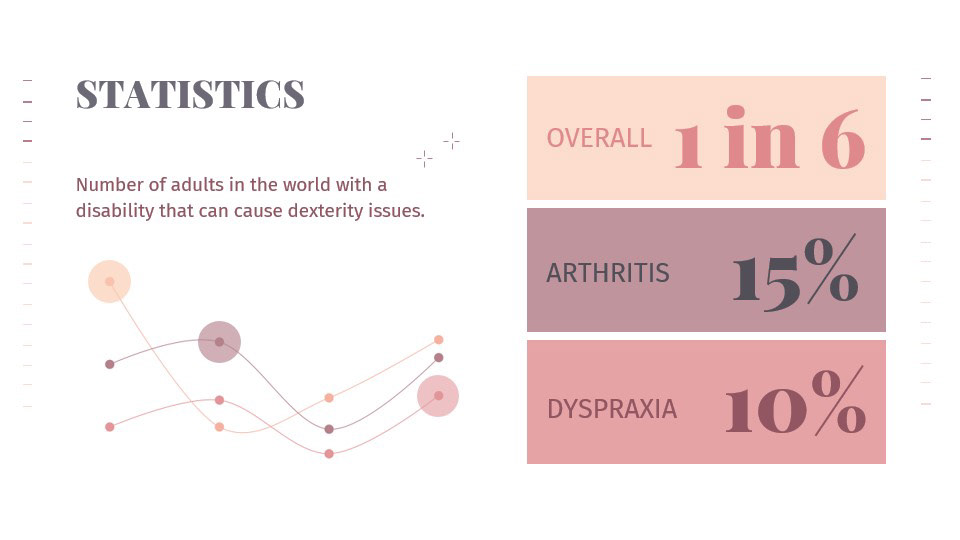 STATISTICS

Number of adults in the world with a disability that can cause dexterity issues.

OVERALL 1 in 6

ARTHRITIS 15%

DYSPRAXIA 10%